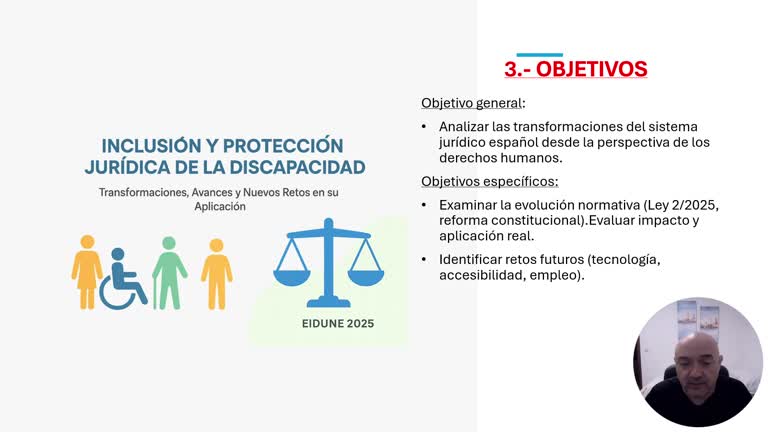 INCLUSIÓN Y PROTECCIÓN JURÍDICA DE LA DISCAPACIDAD

Transformaciones, Avances y Nuevos Retos en su Aplicación

EIDUNE 2025

3.- OBJETIVOS

Objetivo general:

• Analizar las transformaciones del sistema jurídico español desde la perspectiva de los derechos humanos.

Objetivos específicos:

• Examinar la evolución normativa (Ley 2/2025, reforma constitucional).Evaluar impacto y aplicación real.

• Identificar retos futuros (tecnología, accesibilidad, empleo).